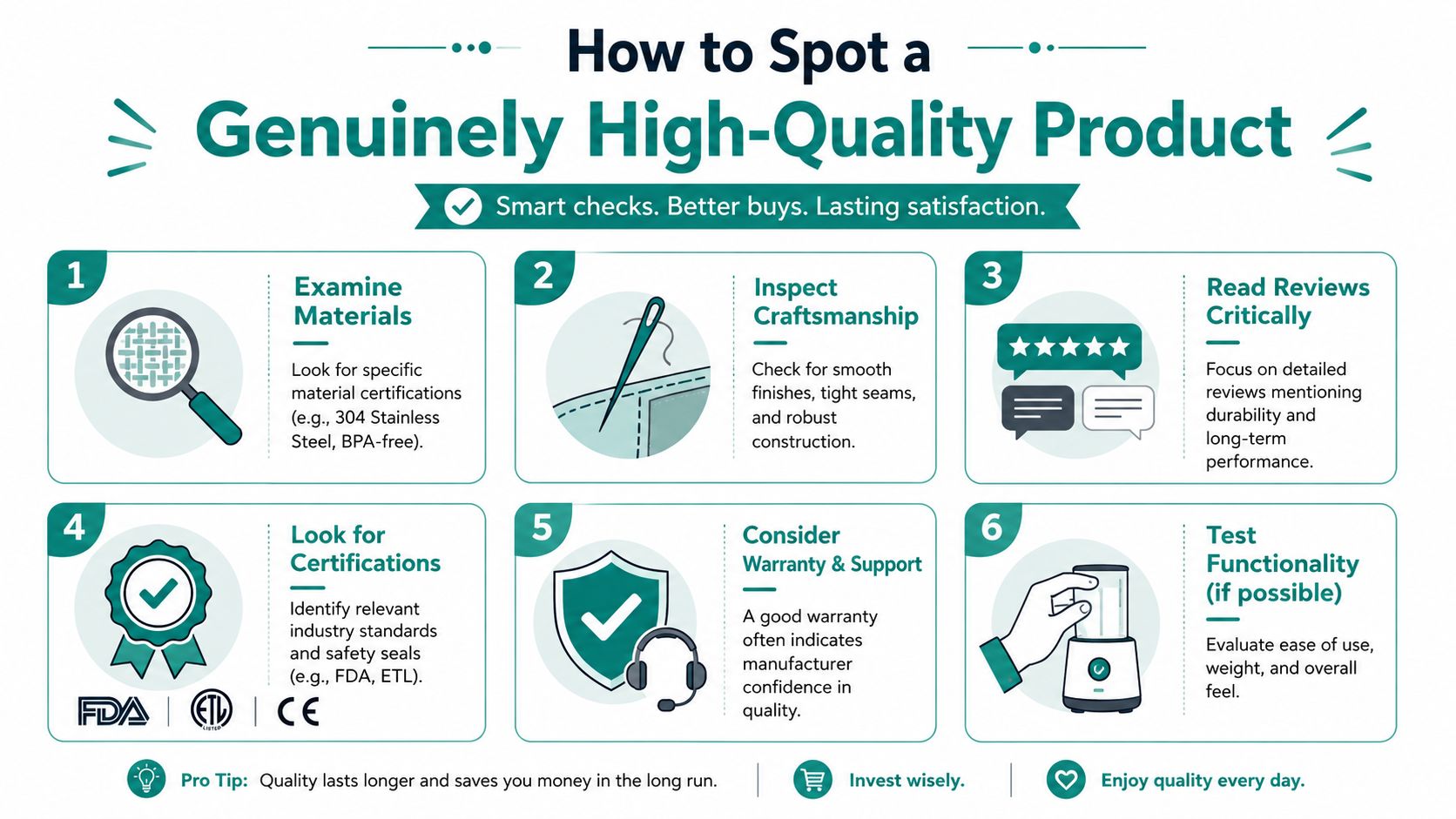 How to Spot a

Genuinely High-Quality Product

Smart checks. Better buys. Lasting satisfaction.

1

Examine Materials

Look for specific material certifications (e.g., 304 Stainless Steel, BPA-free).

2

Inspect Craftsmanship

Check for smooth finishes, tight seams, and robust construction.

3

Read Reviews Critically

Focus on detailed reviews mentioning durability and long-term performance.

4

Look for Certifications

Identify relevant industry standards and safety seals (e.g., FDA, ETL).

FDA | ETL LISTED | CE

5

Consider Warranty & Support

A good warranty often indicates manufacturer confidence in quality.

6

Test Functionality (if possible)

Evaluate ease of use, weight, and overall feel.

Pro Tip: Quality lasts longer and saves you money in the long run. | Invest wisely. | Enjoy quality every day.